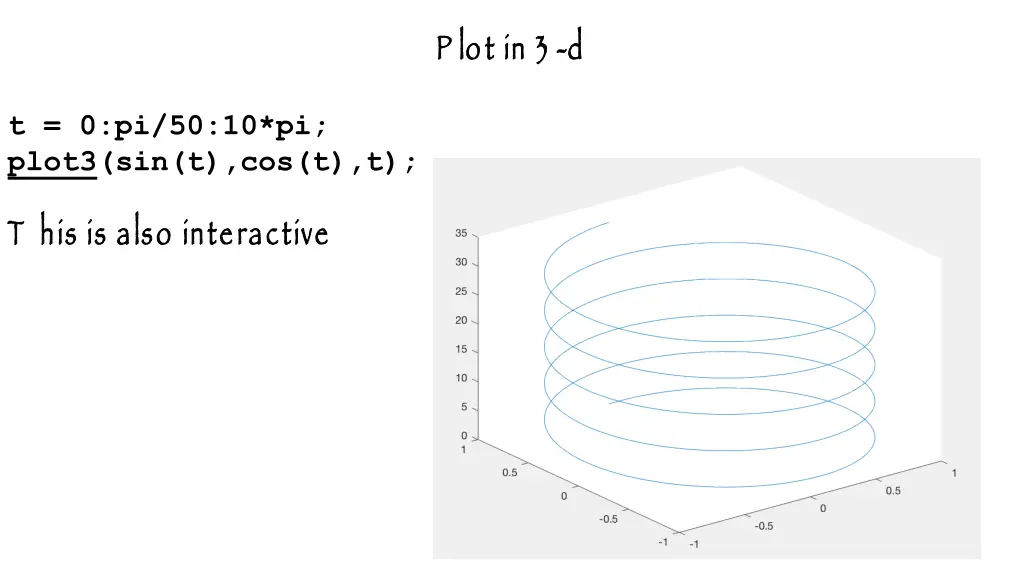 Plot in 3-d

t = 0:pi/50:10*pi;
plot3(sin(t),cos(t),t);

This is also interactive

35
30
25
20
15
10
5
0
1
0.5
0
-0.5
-1
-1
-0.5
0
0.5
1